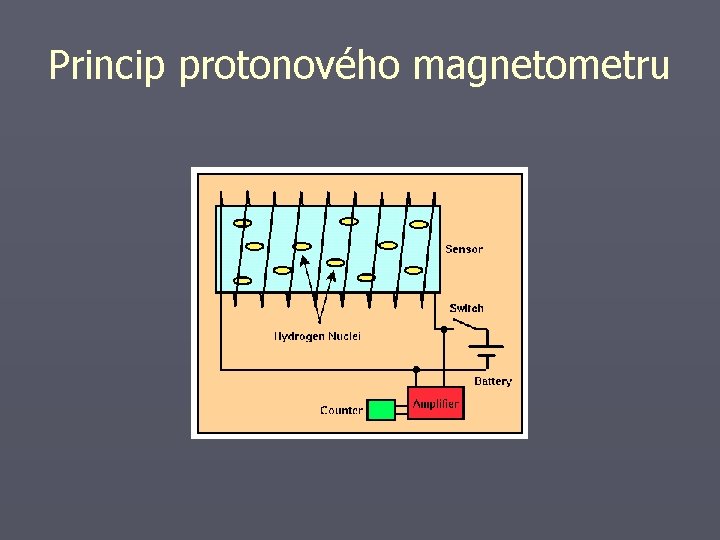 Princip protonového magnetometru

Sensor

Switch

Hydrogen Nuclei

Battery

Counter

Amplifier